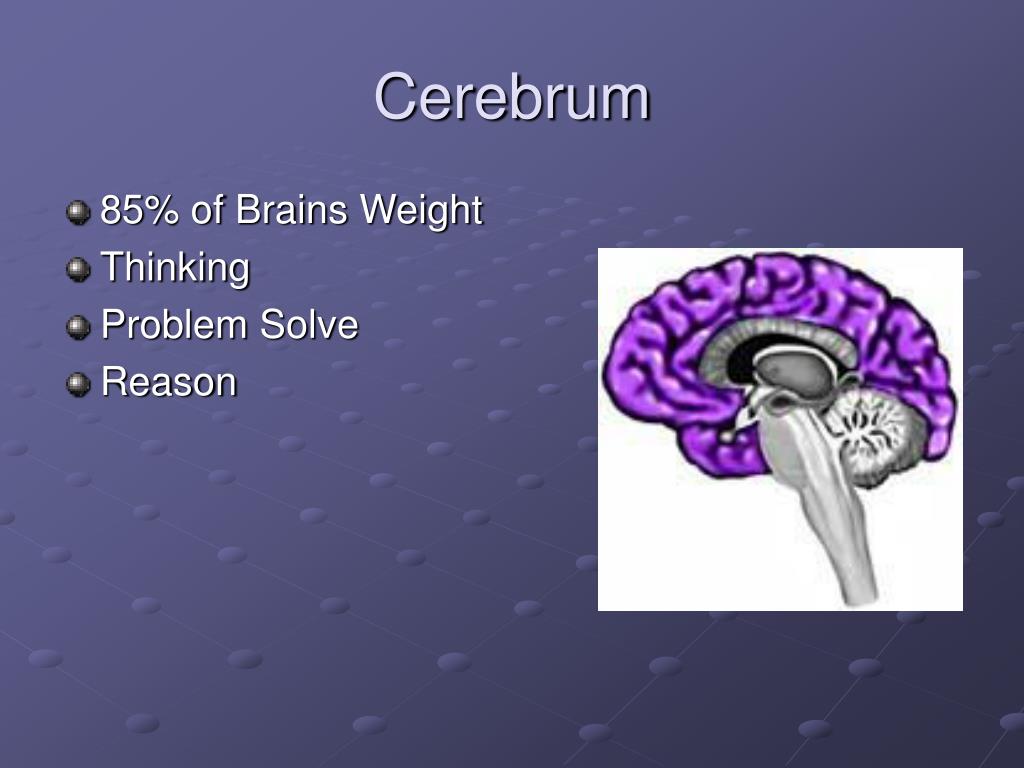 Cerebrum

85% of Brains Weight
Thinking
Problem Solve
Reason